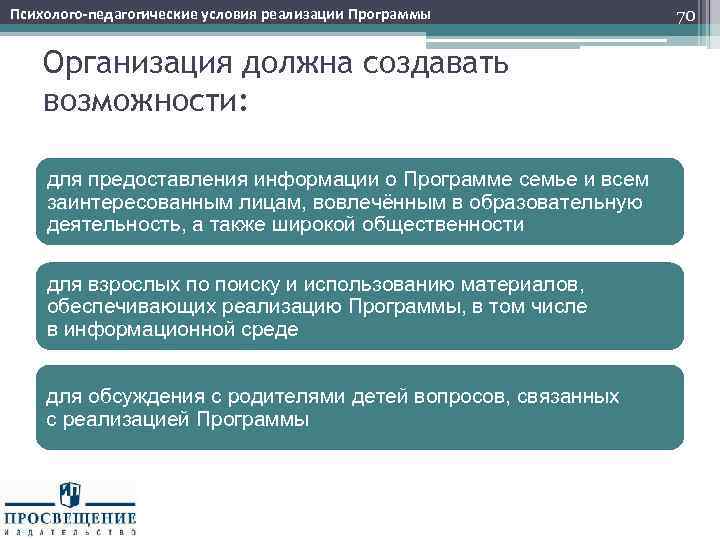 Психолого-педагогические условия реализации Программы

70

Организация должна создавать возможности:

для предоставления информации о Программе семье и всем заинтересованным лицам, вовлечённым в образовательную деятельность, а также широкой общественности

для взрослых по поиску и использованию материалов, обеспечивающих реализацию Программы, в том числе в информационной среде

для обсуждения с родителями детей вопросов, связанных с реализацией Программы

ПРОСВЕЩЕНИЕ
ИЗДАТЕЛЬСТВО